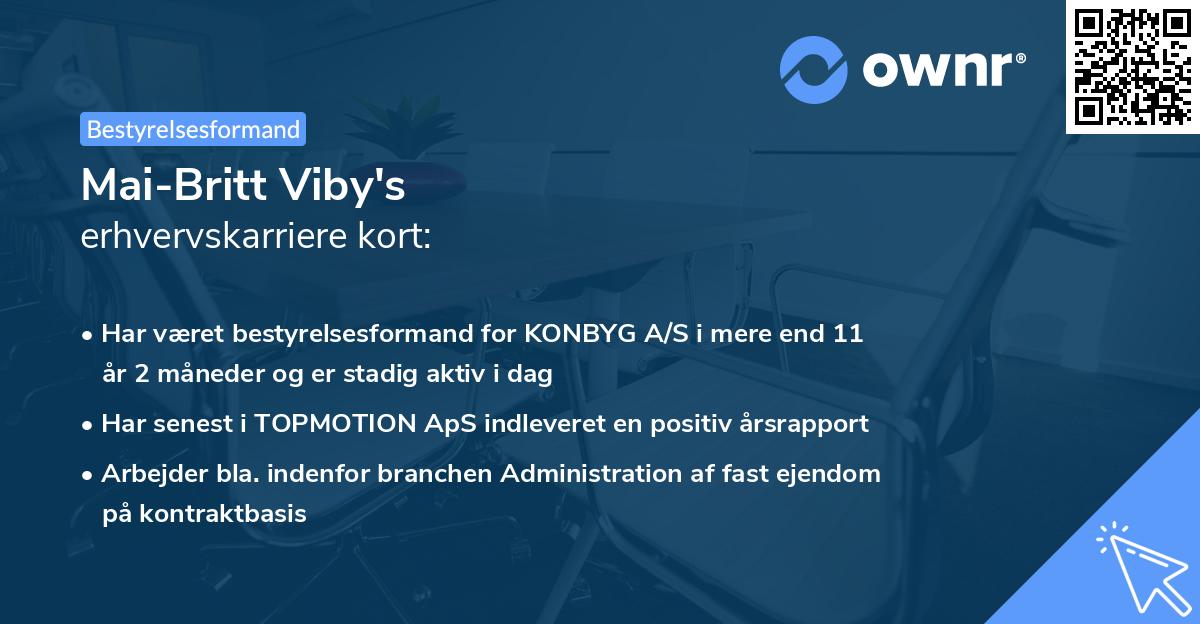 ownr®

Bestyrelsesformand

Mai-Britt Viby's
erhvervskarriere kort:

• Har været bestyrelsesformand for KONBYG A/S i mere end 11 år 2 måneder og er stadig aktiv i dag
• Har senest i TOPMOTION ApS indleveret en positiv årsrapport
• Arbejder bla. indenfor branchen Administration af fast ejendom på kontraktbasis